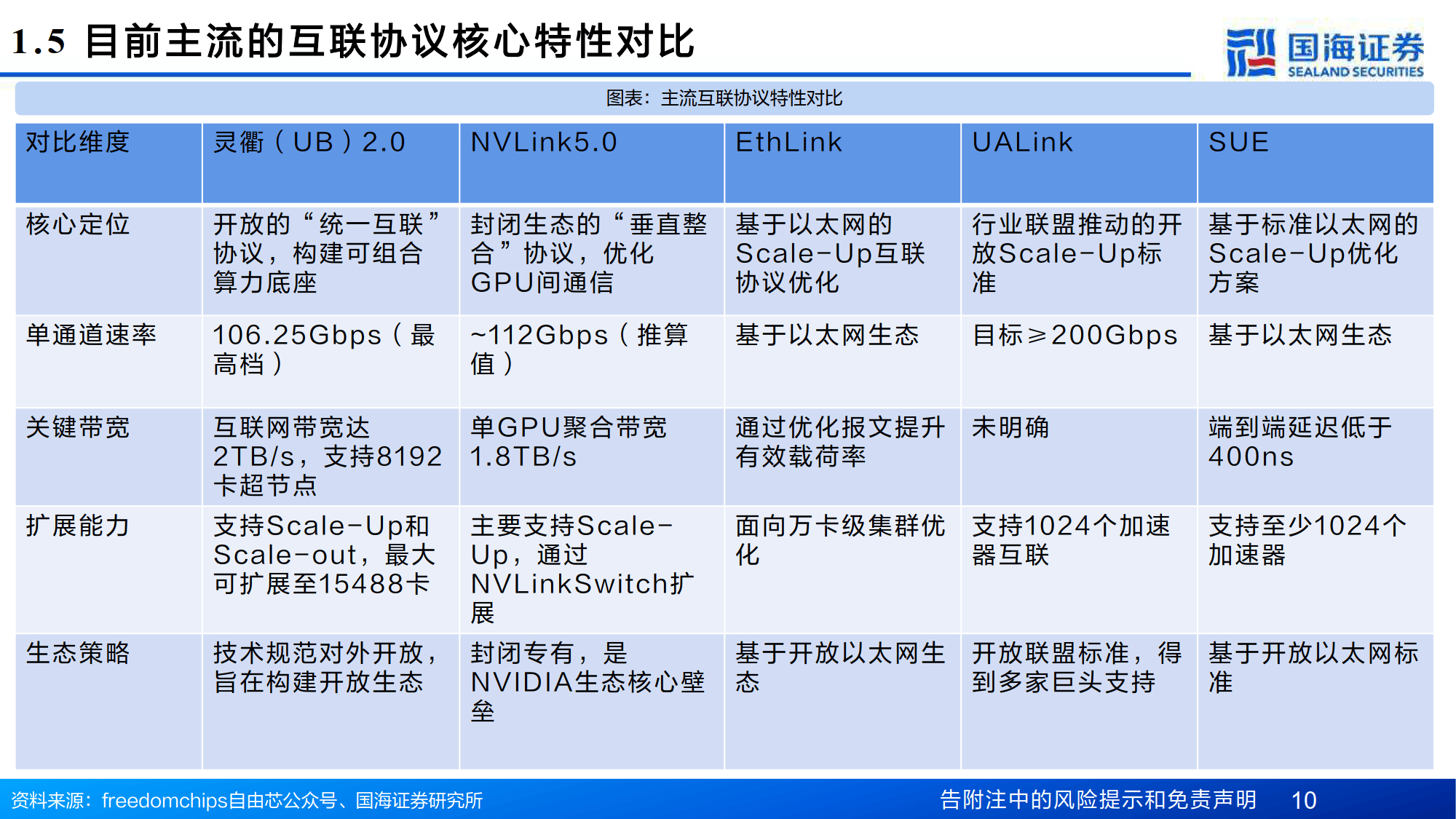 1.5 目前主流的互联协议核心特性对比

国海证券 SEALAND SECURITIES

图表：主流互联协议特性对比

| 对比维度 | 灵衢（UB）2.0 | NVLink5.0 | EthLink | UALink | SUE |
|---|---|---|---|---|---|
| 核心定位 | 开放的“统一互联”协议，构建可组合算力底座 | 封闭生态的“垂直整合”协议，优化GPU间通信 | 基于以太网的Scale-Up互联协议优化 | 行业联盟推动的开放Scale-Up标准 | 基于标准以太网的Scale-Up优化方案 |
| 单通道速率 | 106.25Gbps（最高档） | ~112Gbps（推算值） | 基于以太网生态 | 目标≥200Gbps | 基于以太网生态 |
| 关键带宽 | 互联网带宽达2TB/s，支持8192卡超节点 | 单GPU聚合带宽1.8TB/s | 通过优化报文提升有效载荷率 | 未明确 | 端到端延迟低于400ns |
| 扩展能力 | 支持Scale-Up和Scale-out，最大可扩展至15488卡 | 主要支持Scale-Up，通过NVLinkSwitch扩展 | 面向万卡级集群优化 | 支持1024个加速器互联 | 支持至少1024个加速器 |
| 生态策略 | 技术规范对外开放，旨在构建开放生态 | 封闭专有，是NVIDIA生态核心壁垒 | 基于开放以太网生态 | 开放联盟标准，得到多家巨头支持 | 基于开放以太网标准 |

资料来源：freedomchips自由芯公众号、国海证券研究所

告附注中的风险提示和免责声明 10